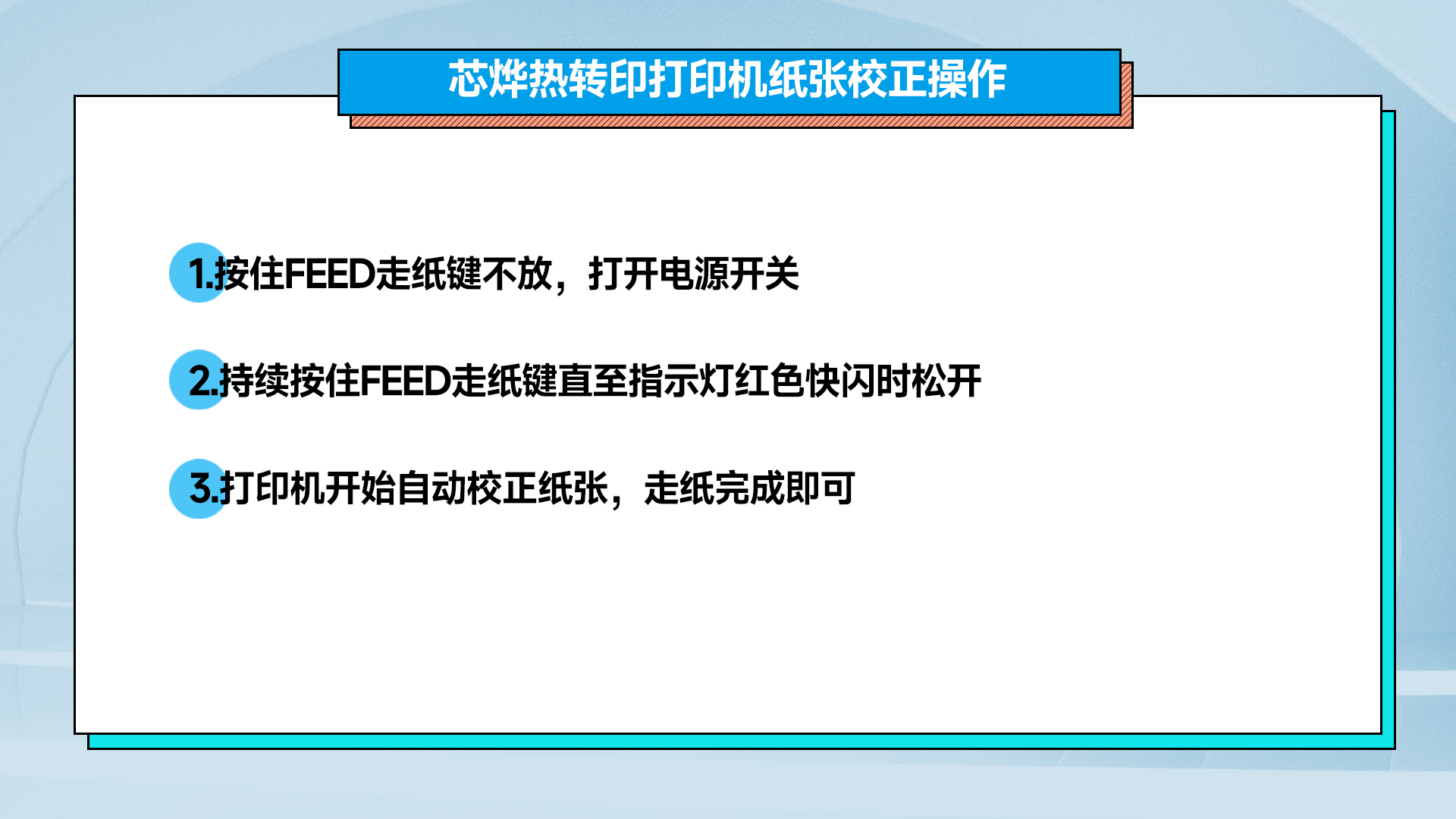 芯烨热转印打印机纸张校正操作

1.按住FEED走纸键不放，打开电源开关

2.持续按住FEED走纸键直至指示灯红色快闪时松开

3.打印机开始自动校正纸张，走纸完成即可